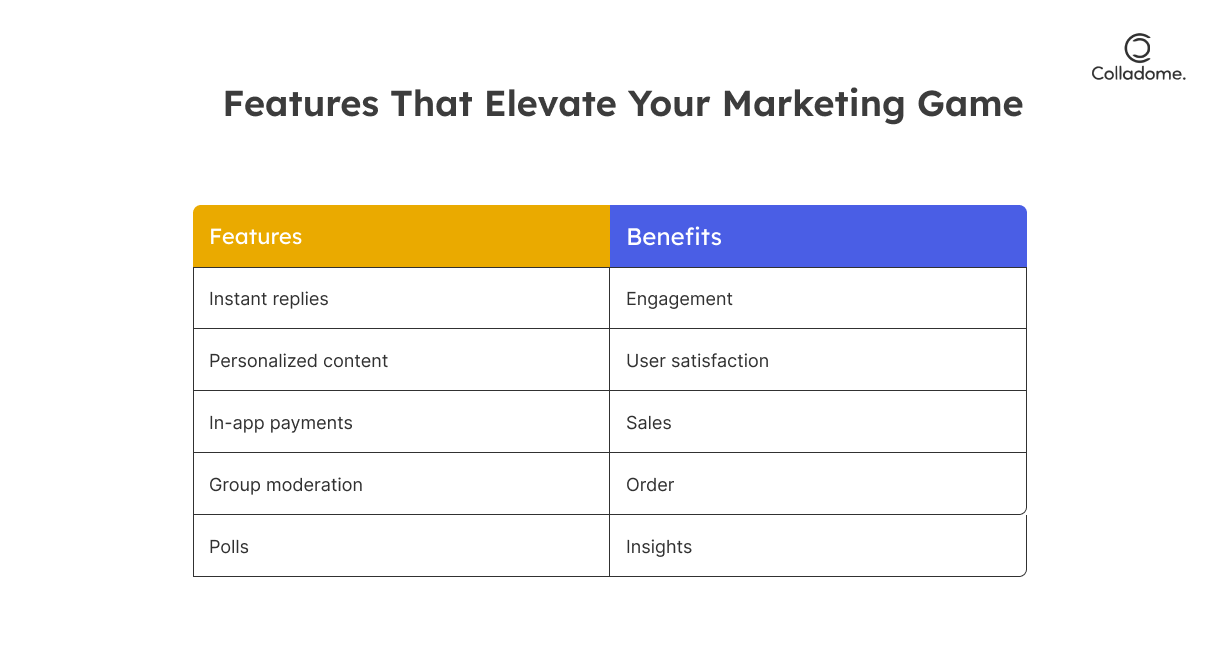 Colladome.

Features That Elevate Your Marketing Game

| Features | Benefits |
|---|---|
| Instant replies | Engagement |
| Personalized content | User satisfaction |
| In-app payments | Sales |
| Group moderation | Order |
| Polls | Insights |